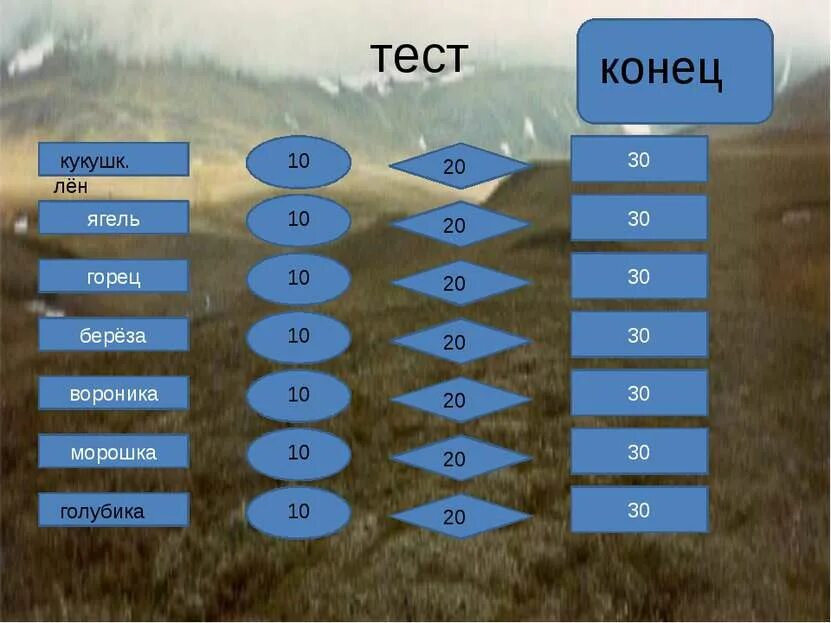 тест

конец

| | | | |
|---|---|---|---|
| кукушк. лён | 10 | 20 | 30 |
| ягель | 10 | 20 | 30 |
| горец | 10 | 20 | 30 |
| берёза | 10 | 20 | 30 |
| вороника | 10 | 20 | 30 |
| морошка | 10 | 20 | 30 |
| голубика | 10 | 20 | 30 |